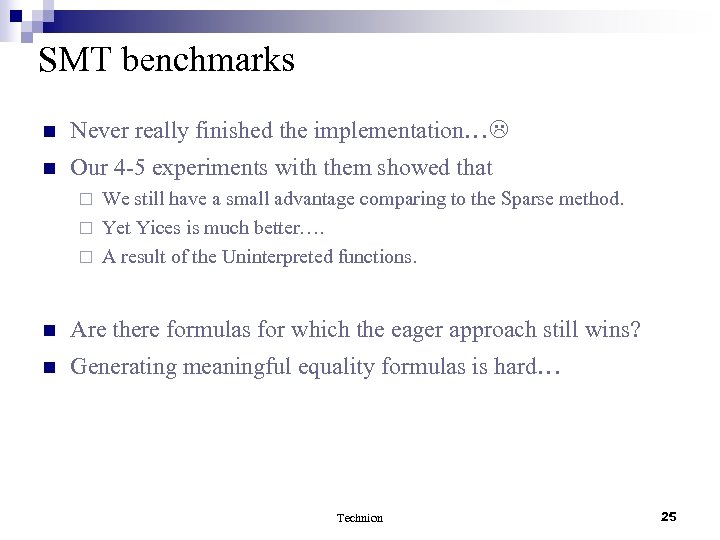 SMT benchmarks

Never really finished the implementation…☹

Our 4-5 experiments with them showed that

We still have a small advantage comparing to the Sparse method.

Yet Yices is much better….

A result of the Uninterpreted functions.

Are there formulas for which the eager approach still wins?

Generating meaningful equality formulas is hard…

Technion

25